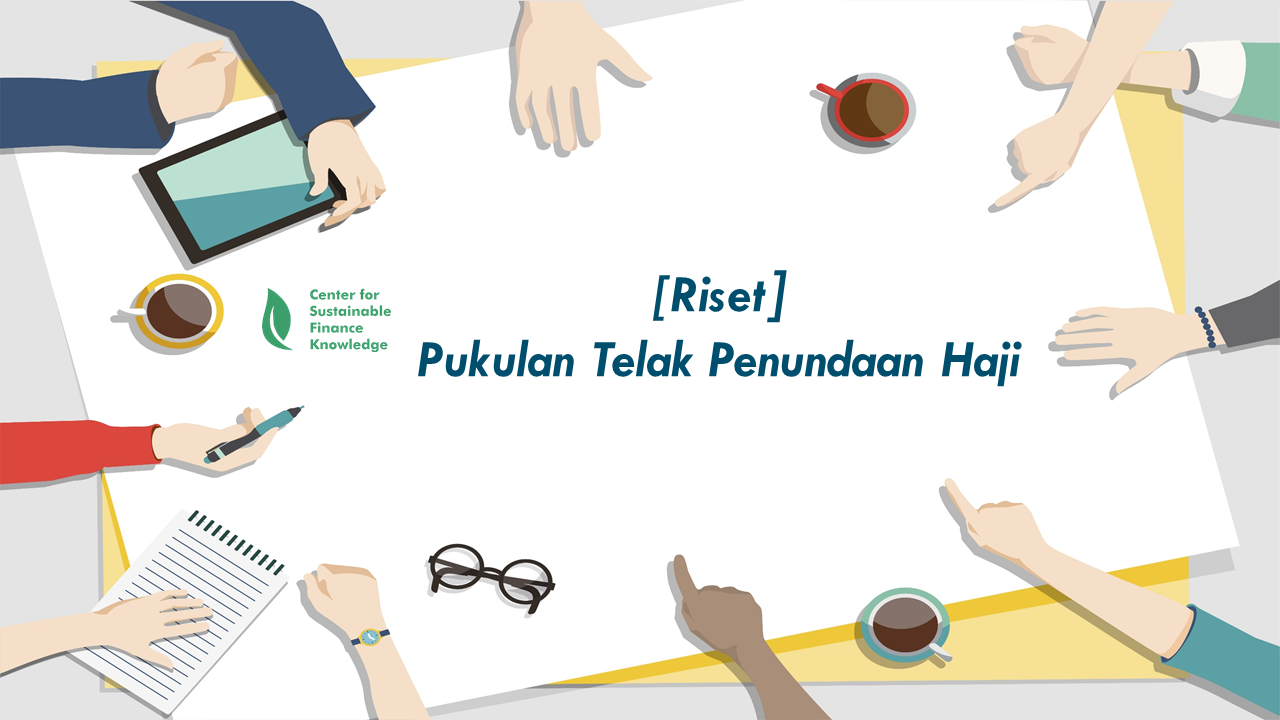 Center for Sustainable Finance Knowledge

[Riset]
Pukulan Telak Penundaan Haji